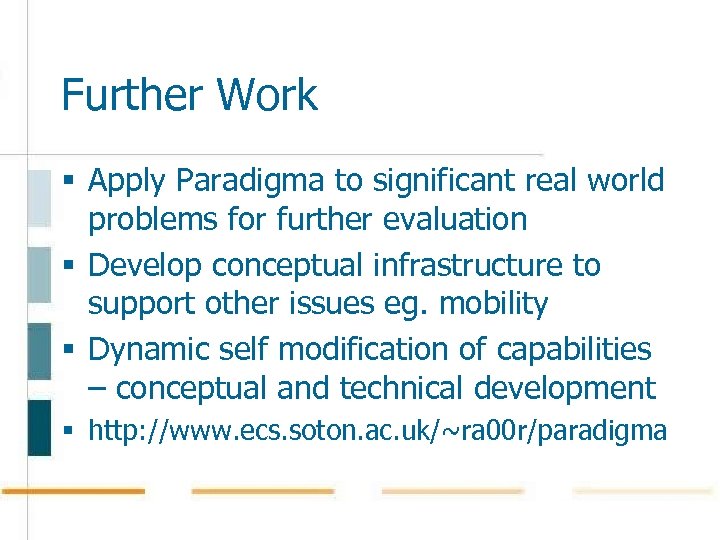 Further Work

▪ Apply Paradigma to significant real world problems for further evaluation

▪ Develop conceptual infrastructure to support other issues eg. mobility

▪ Dynamic self modification of capabilities – conceptual and technical development

▪ http://www.ecs.soton.ac.uk/~ra00r/paradigma